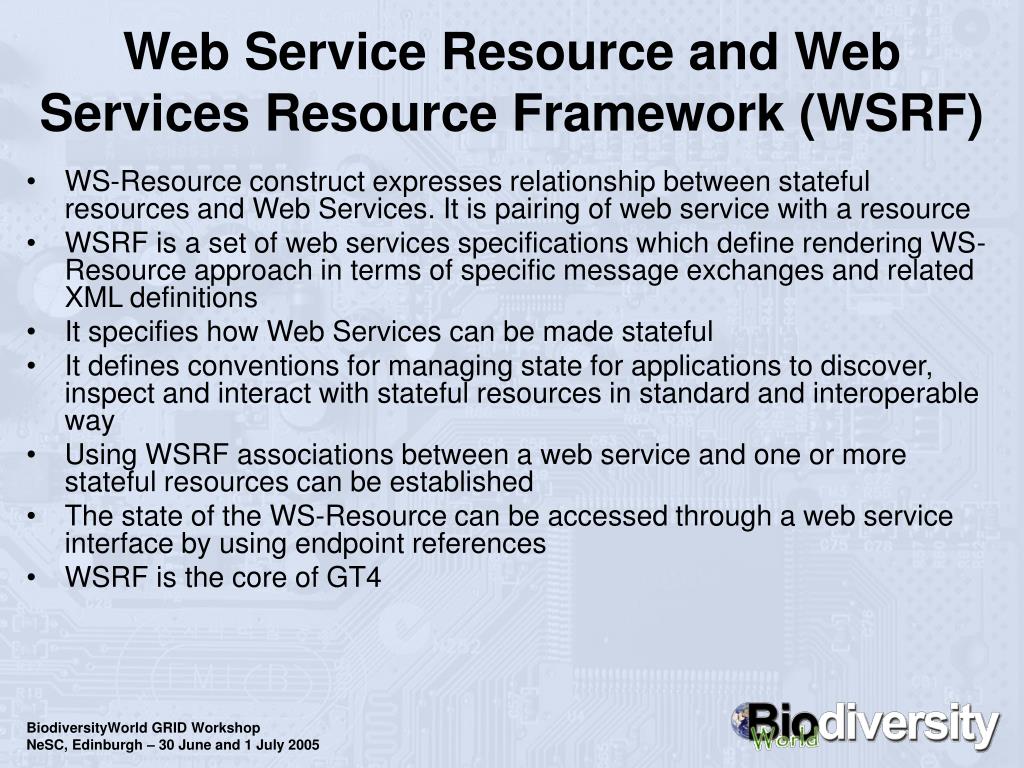 Web Service Resource and Web Services Resource Framework (WSRF)

• WS-Resource construct expresses relationship between stateful resources and Web Services. It is pairing of web service with a resource
• WSRF is a set of web services specifications which define rendering WS-Resource approach in terms of specific message exchanges and related XML definitions
• It specifies how Web Services can be made stateful
• It defines conventions for managing state for applications to discover, inspect and interact with stateful resources in standard and interoperable way
• Using WSRF associations between a web service and one or more stateful resources can be established
• The state of the WS-Resource can be accessed through a web service interface by using endpoint references
• WSRF is the core of GT4

BiodiversityWorld GRID Workshop
NeSC, Edinburgh – 30 June and 1 July 2005

Biodiversity World